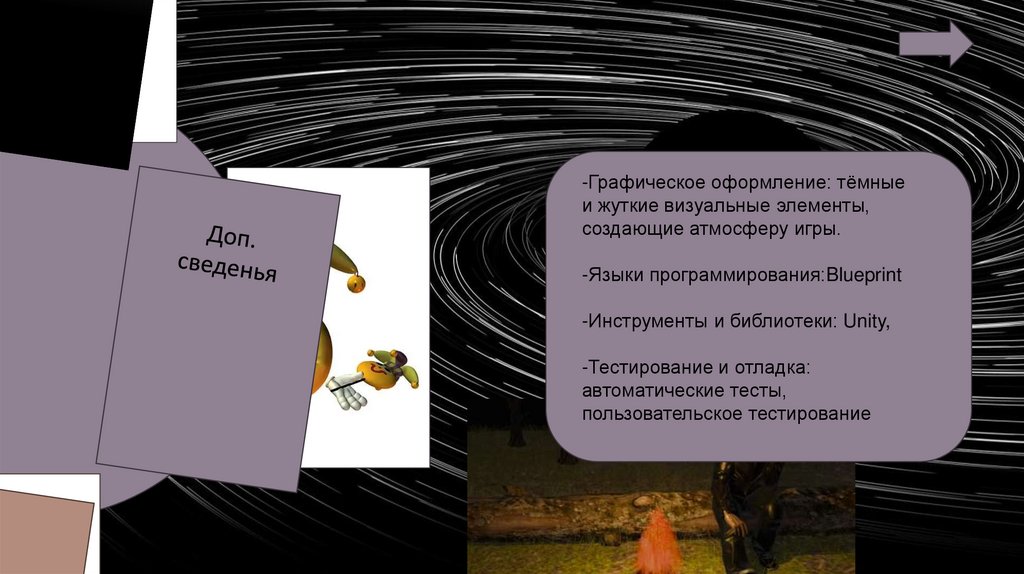 Доп. сведенья

-Графическое оформление: тёмные и жуткие визуальные элементы, создающие атмосферу игры.

-Языки программирования:Blueprint

-Инструменты и библиотеки: Unity,

-Тестирование и отладка: автоматические тесты, пользовательское тестирование